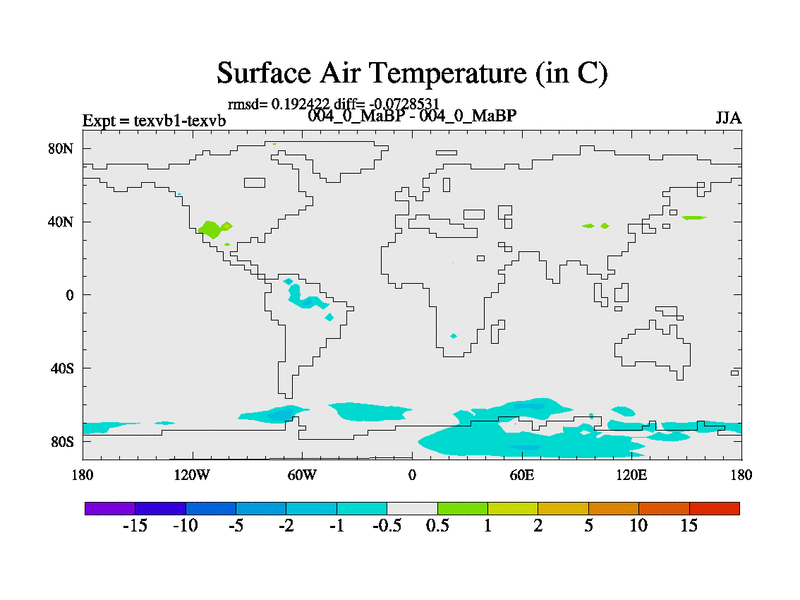 Surface Air Temperature (in C)

rmsd= 0.192422 diff= -0.0728531

Expt = texvb1-texvb

004_0_MaBP - 004_0_MaBP

JJA

80N
40N
0
40S
80S

180 120W 60W 0 60E 120E 180

-15 -10 -5 -2 -1 -0.5 0.5 1 2 5 10 15